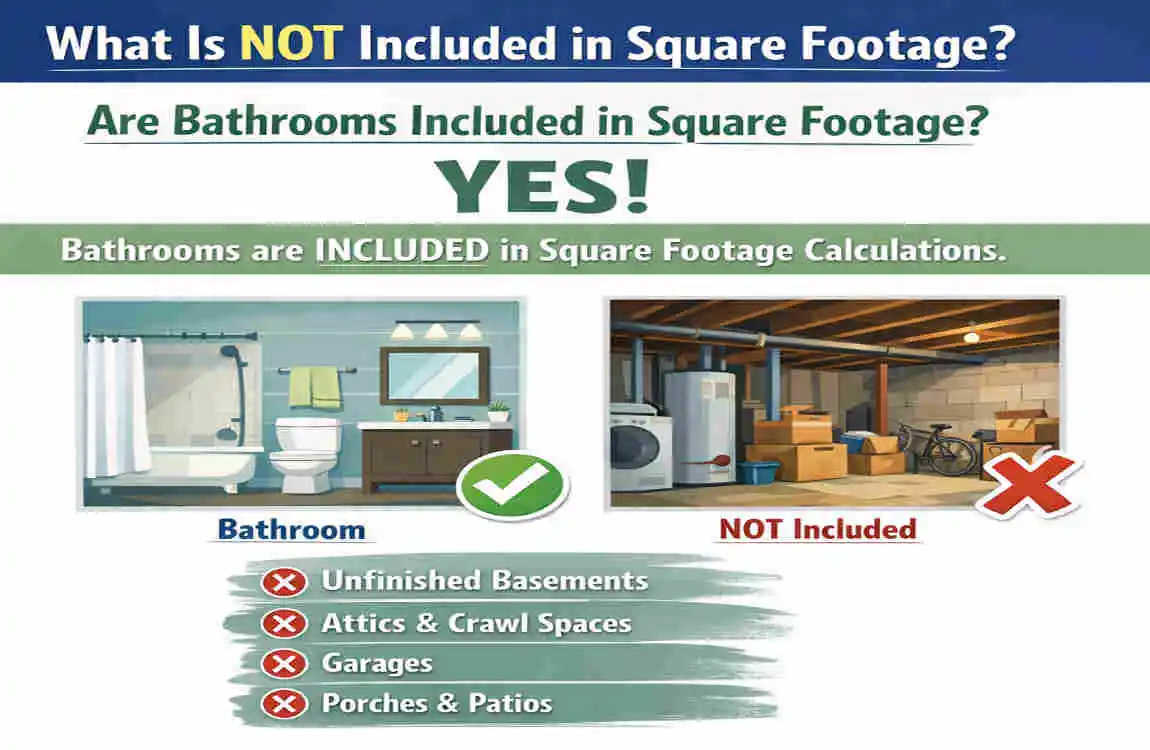 What Is NOT Included in Square Footage?

Are Bathrooms Included in Square Footage?

YES!

Bathrooms are INCLUDED in Square Footage Calculations.

Bathroom

NOT Included

Unfinished Basements
Attics & Crawl Spaces
Garages
Porches & Patios